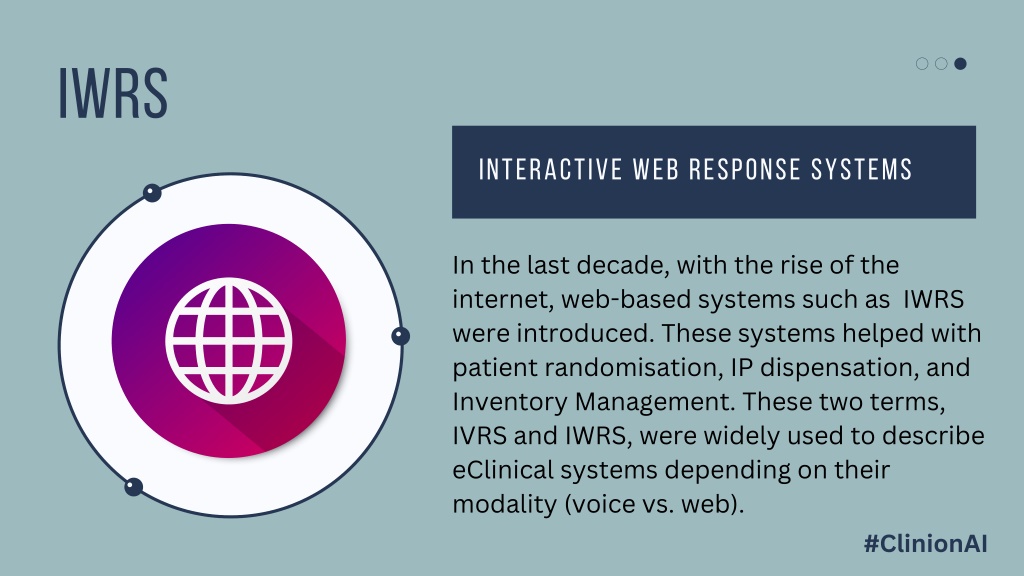 IWRS

INTERACTIVE WEB RESPONSE SYSTEMS

In the last decade, with the rise of the internet, web-based systems such as IWRS were introduced. These systems helped with patient randomisation, IP dispensation, and Inventory Management. These two terms, IVRS and IWRS, were widely used to describe eClinical systems depending on their modality (voice vs. web).

#ClinionAI